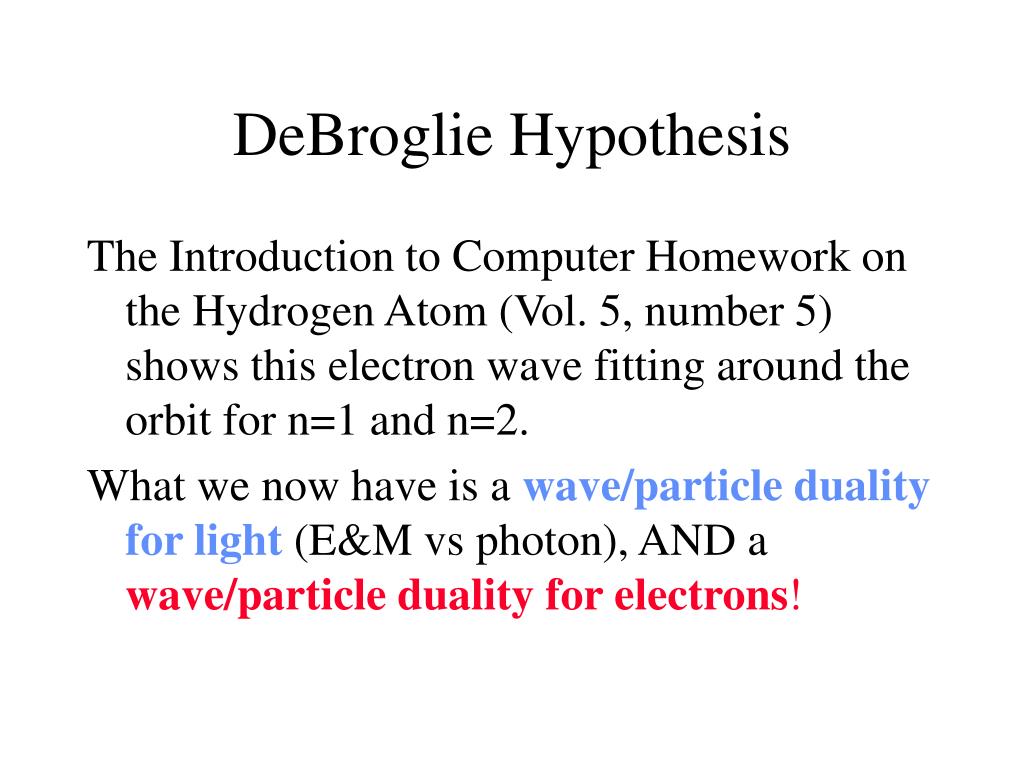 DeBroglie Hypothesis

The Introduction to Computer Homework on the Hydrogen Atom (Vol. 5, number 5) shows this electron wave fitting around the orbit for n=1 and n=2.

What we now have is a wave/particle duality for light (E&M vs photon), AND a wave/particle duality for electrons!